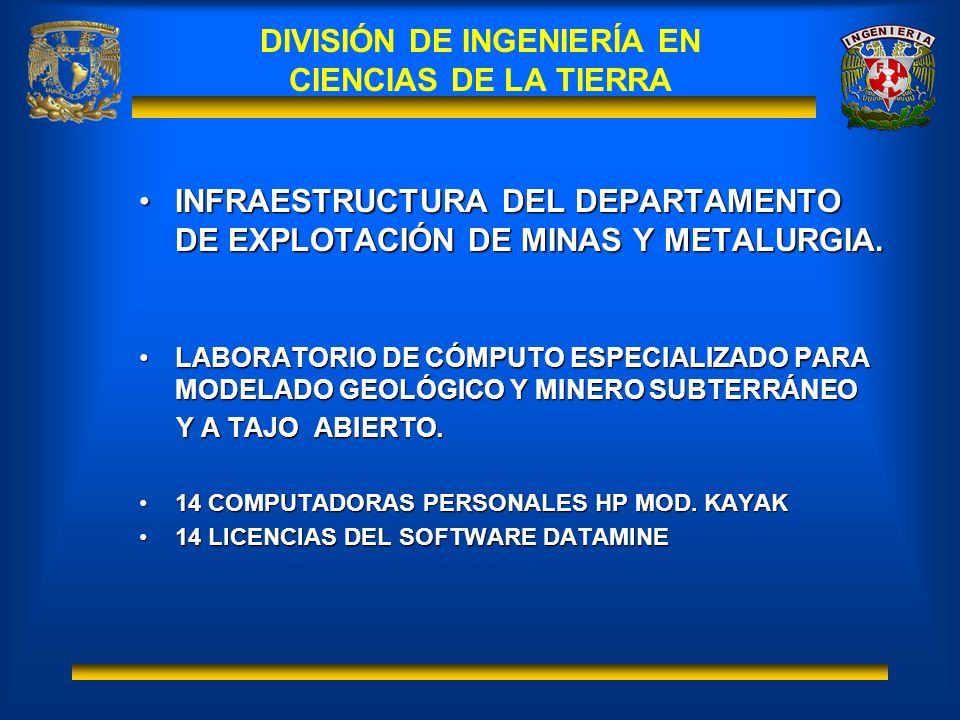 INGENIERIA

DIVISIÓN DE INGENIERÍA EN CIENCIAS DE LA TIERRA

• INFRAESTRUCTURA DEL DEPARTAMENTO DE EXPLOTACIÓN DE MINAS Y METALURGIA.

• LABORATORIO DE CÓMPUTO ESPECIALIZADO PARA MODELADO GEOLÓGICO Y MINERO SUBTERRÁNEO Y A TAJO ABIERTO.

• 14 COMPUTADORAS PERSONALES HP MOD. KAYAK
• 14 LICENCIAS DEL SOFTWARE DATAMINE